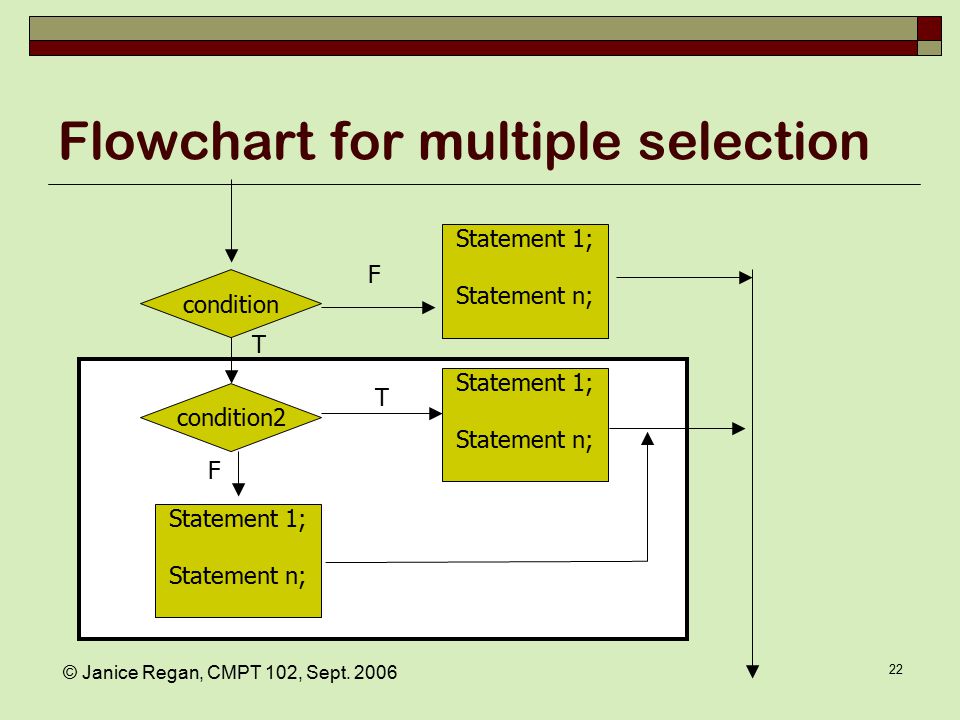 Flowchart for multiple selection

condition

F

Statement 1;

Statement n;

T

condition2

T

Statement 1;

Statement n;

F

Statement 1;

Statement n;

© Janice Regan, CMPT 102, Sept. 2006

22